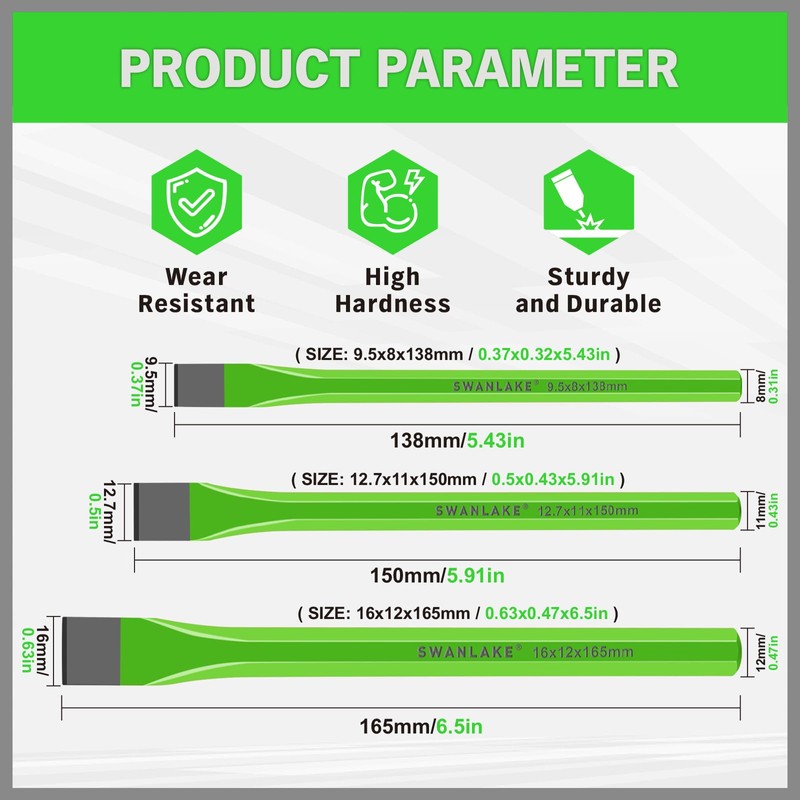 PRODUCT PARAMETER

Wear Resistant

High Hardness

Sturdy and Durable

( SIZE: 9.5x8x138mm / 0.37x0.32x5.43in )

9.5mm/ 0.37in

SWANLAKE® 9.5x8x138mm

8mm/ 0.31in

138mm/5.43in

( SIZE: 12.7x11x150mm / 0.5x0.43x5.91in )

12.7mm/ 0.5in

SWANLAKE® 12.7x11x150mm

11mm/ 0.43in

150mm/5.91in

( SIZE: 16x12x165mm / 0.63x0.47x6.5in )

16mm/ 0.63in

SWANLAKE® 16x12x165mm

12mm/ 0.47in

165mm/6.5in